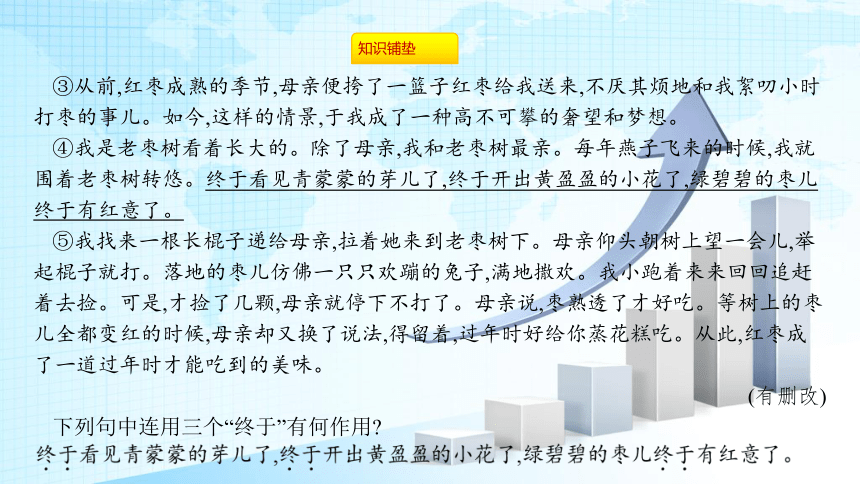 知识铺垫

③从前,红枣成熟的季节,母亲便挎了一篮子红枣给我送来,不厌其烦地和我絮叨小时打枣的事儿。如今,这样的情景,于我成了一种高不可攀的奢望和梦想。

④我是老枣树看着长大的。除了母亲,我和老枣树最亲。每年燕子飞来的时候,我就围着老枣树转悠。终于看见青蒙蒙的芽儿了,终于开出黄盈盈的小花了,绿碧碧的枣儿终于有红意了。

⑤我找来一根长棍子递给母亲,拉着她来到老枣树下。母亲仰头朝树上望一会儿,举起棍子就打。落地的枣儿仿佛一只只欢蹦的兔子,满地撒欢。我小跑着来来回回追赶着去捡。可是,才捡了几颗,母亲就停下不打了。母亲说,枣熟透了才好吃。等树上的枣儿全都变红的时候,母亲却又换了说法,得留着,过年时好给你蒸花糕吃。从此,红枣成了一道过年时才能吃到的美味。

(有删改)

下列句中连用三个“终于”有何作用?
终于看见青蒙蒙的芽儿了,终于开出黄盈盈的小花了,绿碧碧的枣儿终于有红意了。